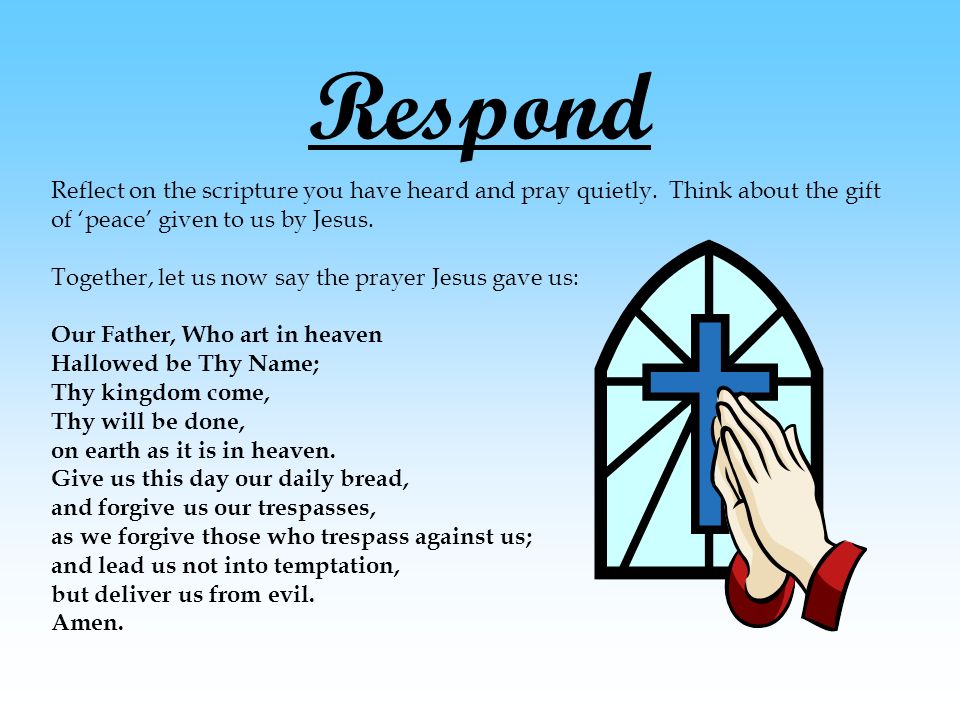 Respond

Reflect on the scripture you have heard and pray quietly. Think about the gift of ‘peace’ given to us by Jesus.

Together, let us now say the prayer Jesus gave us:

Our Father, Who art in heaven
Hallowed be Thy Name;
Thy kingdom come,
Thy will be done,
on earth as it is in heaven.
Give us this day our daily bread,
and forgive us our trespasses,
as we forgive those who trespass against us;
and lead us not into temptation,
but deliver us from evil.
Amen.